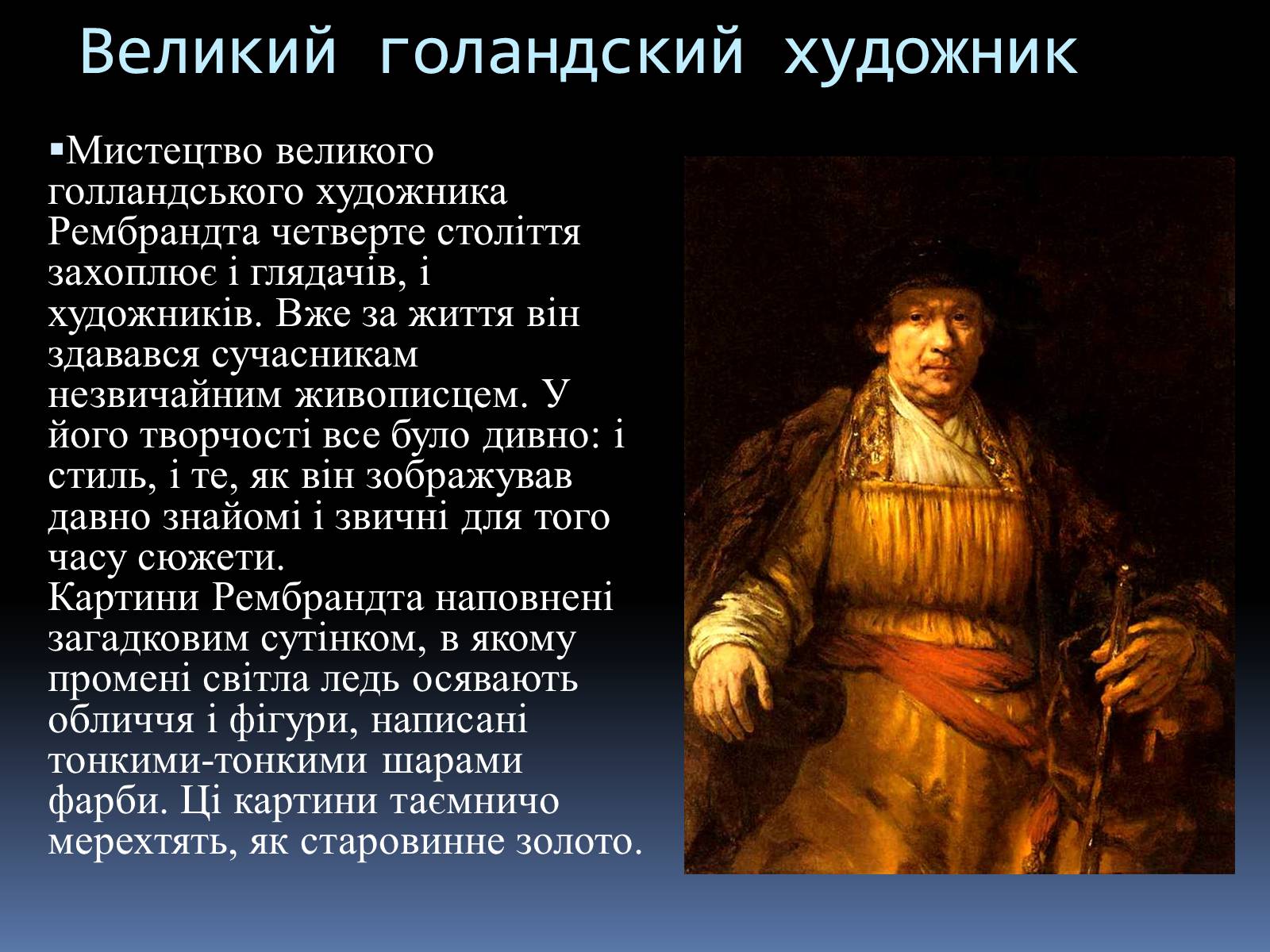 Великий голандский художник

▪Мистецтво великого голландського художника Рембрандта четверте століття захоплює і глядачів, і художників. Вже за життя він здавався сучасникам незвичайним живописцем. У його творчості все було дивно: і стиль, і те, як він зображував давно знайомі і звичні для того часу сюжети.
Картини Рембрандта наповнені загадковим сутінком, в якому промені світла ледь осявають обличчя і фігури, написані тонкими-тонкими шарами фарби. Ці картини таємничо мерехтять, як старовинне золото.